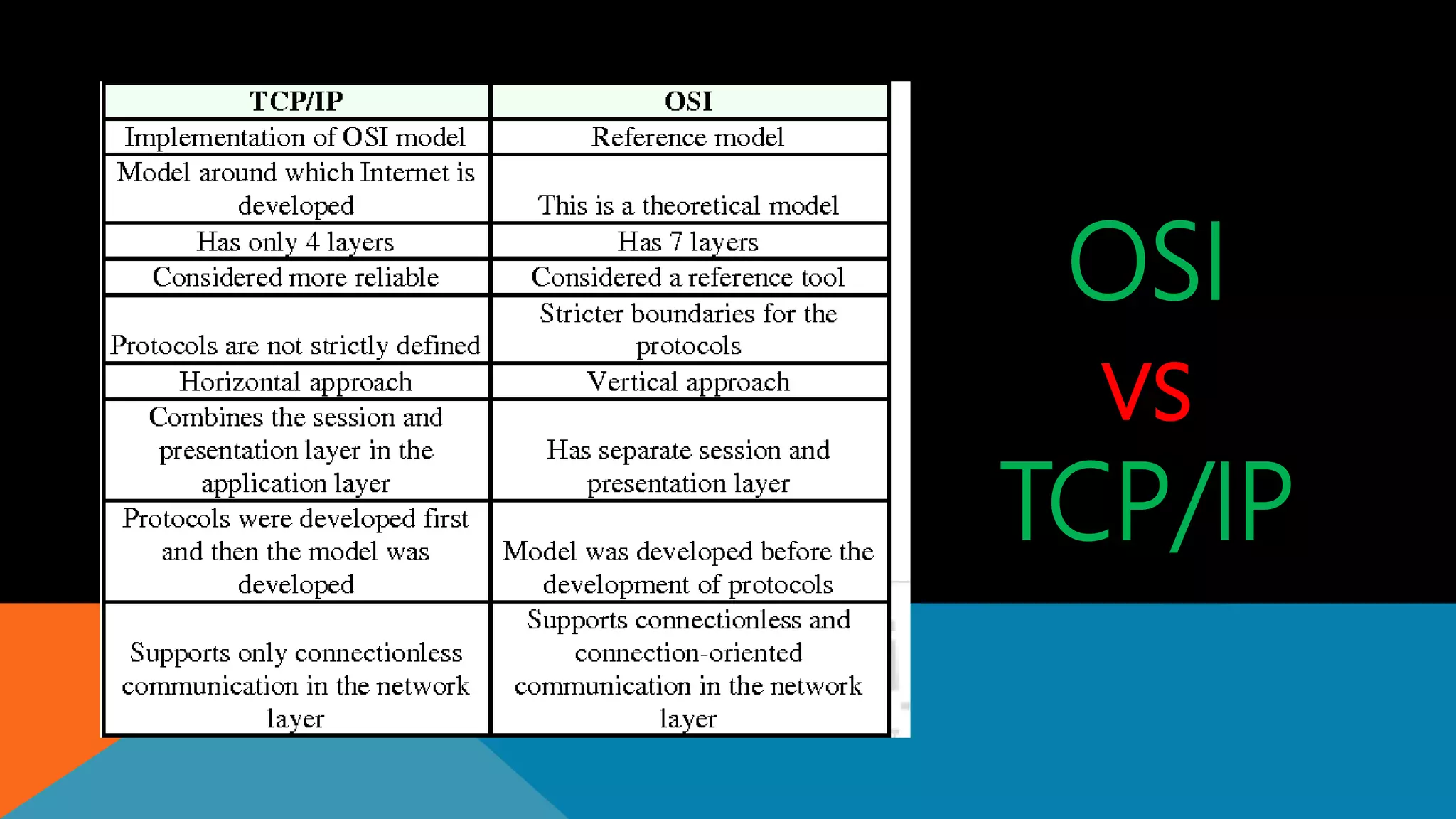 | TCP/IP | OSI |
|---|---|
| Implementation of OSI model | Reference model |
| Model around which Internet is developed | This is a theoretical model |
| Has only 4 layers | Has 7 layers |
| Considered more reliable | Considered a reference tool |
| Protocols are not strictly defined | Stricter boundaries for the protocols |
| Horizontal approach | Vertical approach |
| Combines the session and presentation layer in the application layer | Has separate session and presentation layer |
| Protocols were developed first and then the model was developed | Model was developed before the development of protocols |
| Supports only connectionless communication in the network layer | Supports connectionless and connection-oriented communication in the network layer |

OSI
VS
TCP/IP